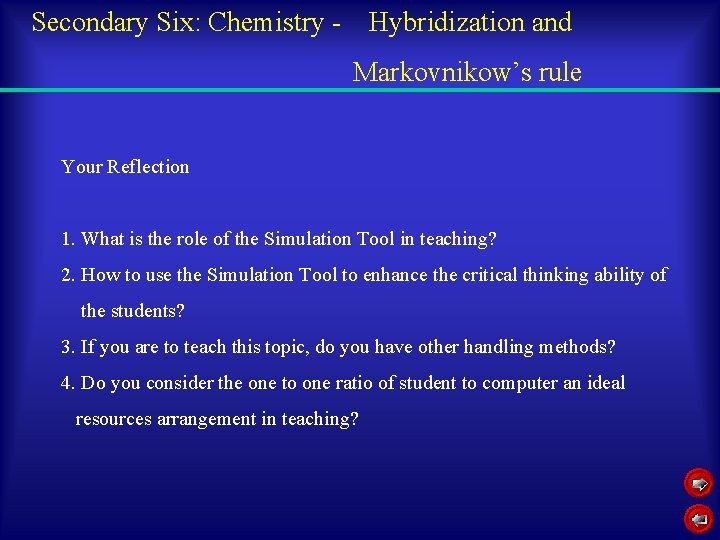 Secondary Six: Chemistry - Hybridization and Markovnikow's rule

Your Reflection

1. What is the role of the Simulation Tool in teaching?

2. How to use the Simulation Tool to enhance the critical thinking ability of the students?

3. If you are to teach this topic, do you have other handling methods?

4. Do you consider the one to one ratio of student to computer an ideal resources arrangement in teaching?